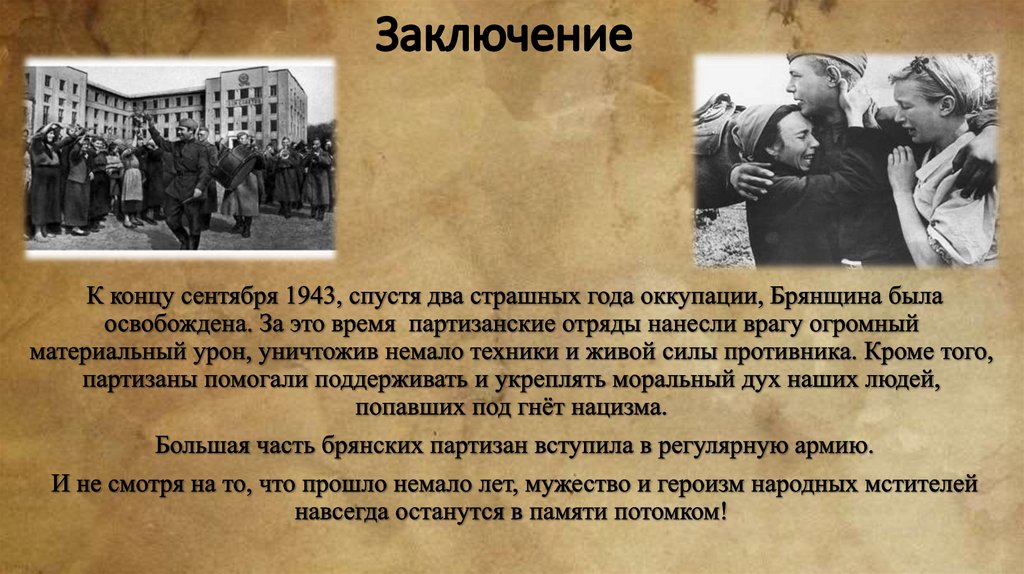 Заключение

К концу сентября 1943, спустя два страшных года оккупации, Брянщина была освобождена. За это время партизанские отряды нанесли врагу огромный материальный урон, уничтожив немало техники и живой силы противника. Кроме того, партизаны помогали поддерживать и укреплять моральный дух наших людей, попавших под гнёт нацизма.

Большая часть брянских партизан вступила в регулярную армию.

И не смотря на то, что прошло немало лет, мужество и героизм народных мстителей навсегда останутся в памяти потомком!